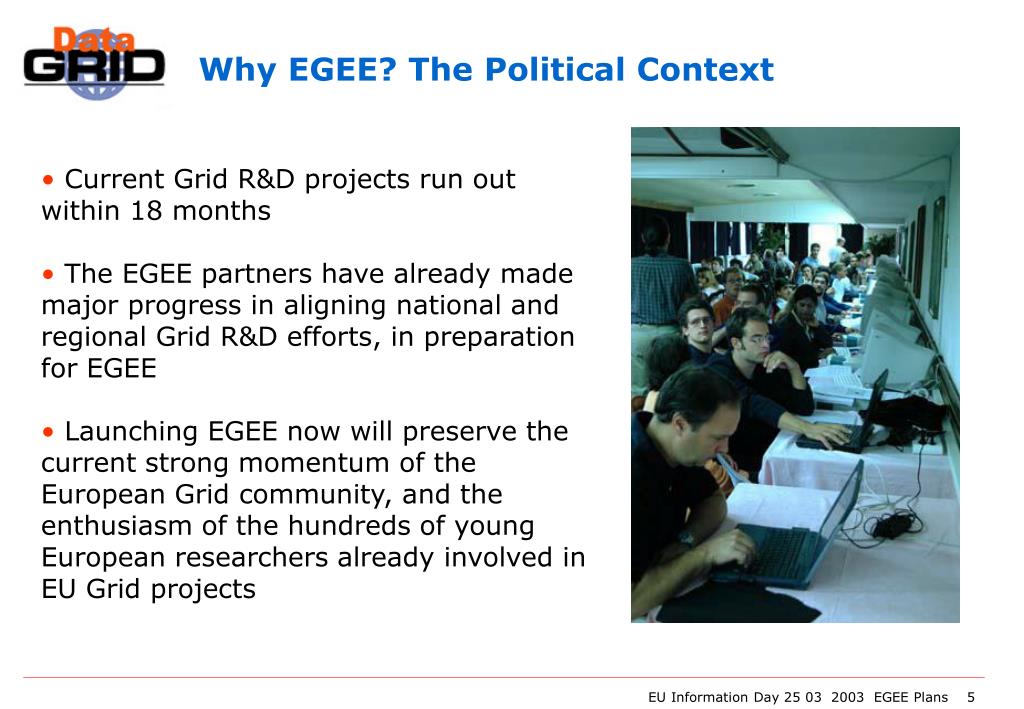 Data GRID

Why EGEE? The Political Context

• Current Grid R&D projects run out within 18 months

• The EGEE partners have already made major progress in aligning national and regional Grid R&D efforts, in preparation for EGEE

• Launching EGEE now will preserve the current strong momentum of the European Grid community, and the enthusiasm of the hundreds of young European researchers already involved in EU Grid projects

EU Information Day 25 03 2003 EGEE Plans 5